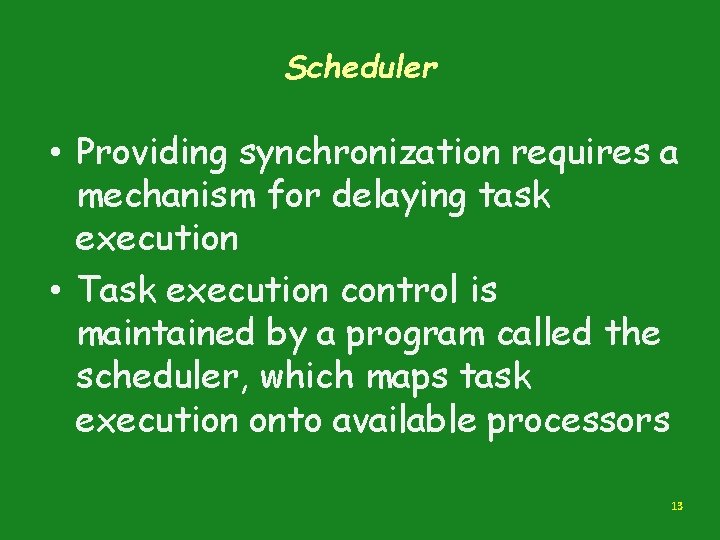 Scheduler

• Providing synchronization requires a mechanism for delaying task execution

• Task execution control is maintained by a program called the scheduler, which maps task execution onto available processors

13